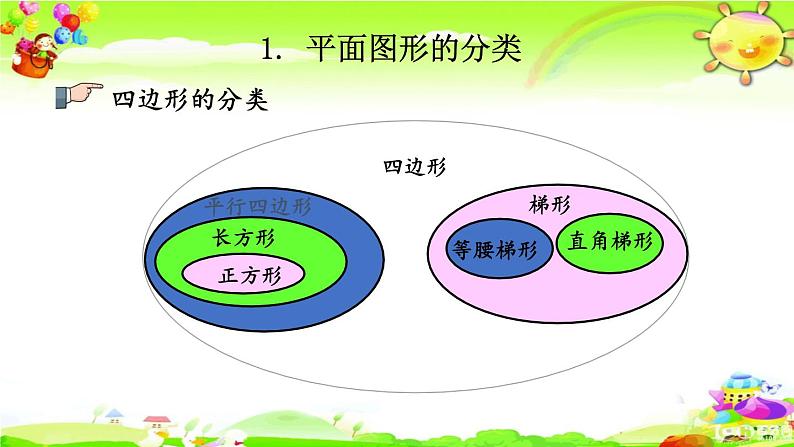 1. 平面图形的分类

四边形的分类

四边形

平行四边形

长方形

正方形

梯形

等腰梯形

直角梯形